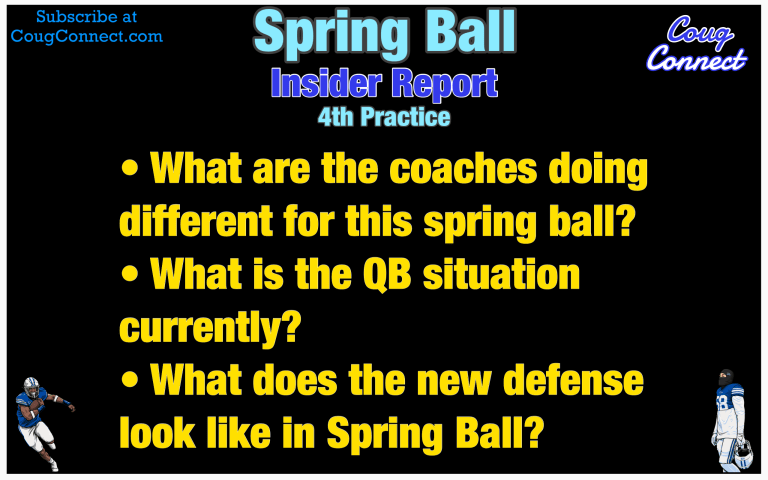 Subscribe at
CougConnect.com

Spring Ball

Insider Report

4th Practice

Coug
Connect

• What are the coaches doing different for this spring ball?
• What is the QB situation currently?
• What does the new defense look like in Spring Ball?